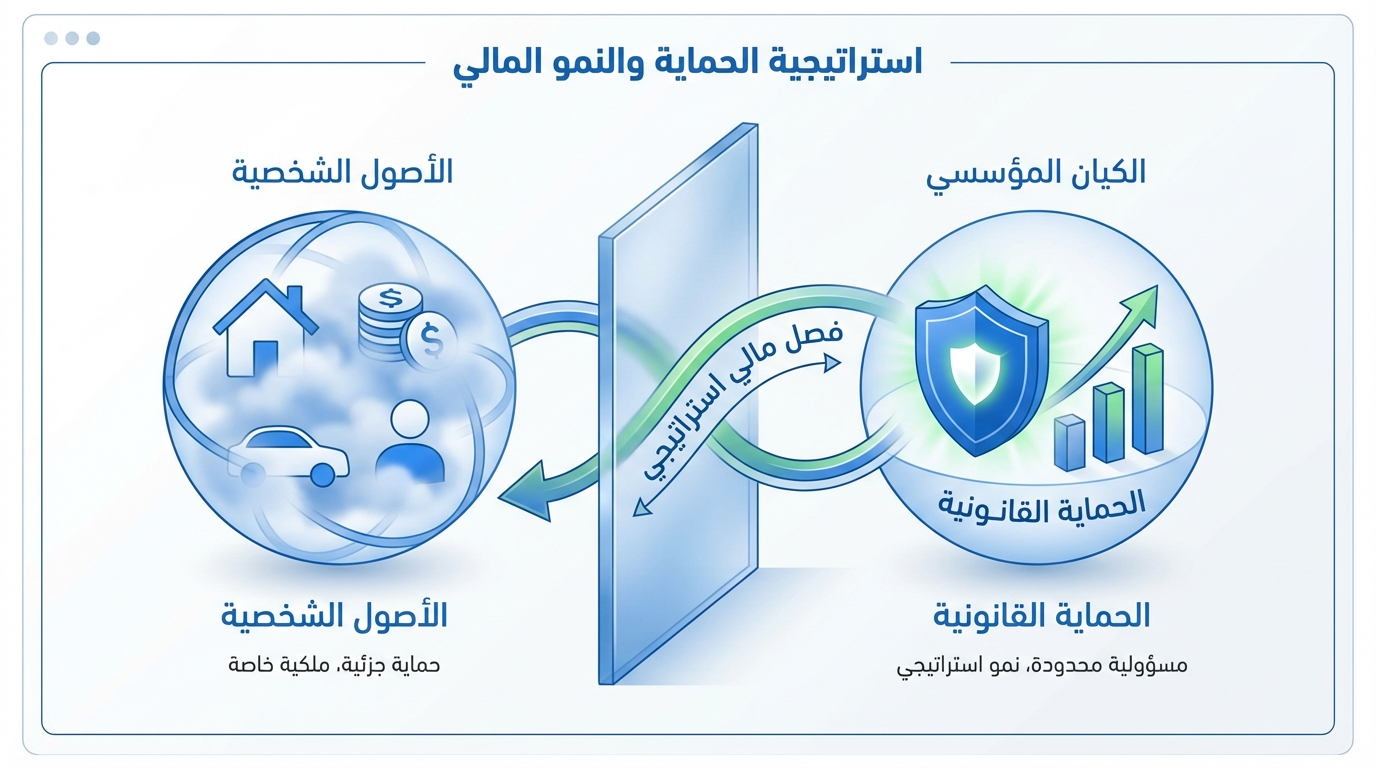 استراتيجية الحماية والنمو المالي

الكيان المؤسسي

الحماية القانونية

الحماية القانونية

مسؤولية محدودة، نمو استراتيجي

فصل مالي استراتيجي

الأصول الشخصية

$

$

الأصول الشخصية

حماية جزئية، ملكية خاصة